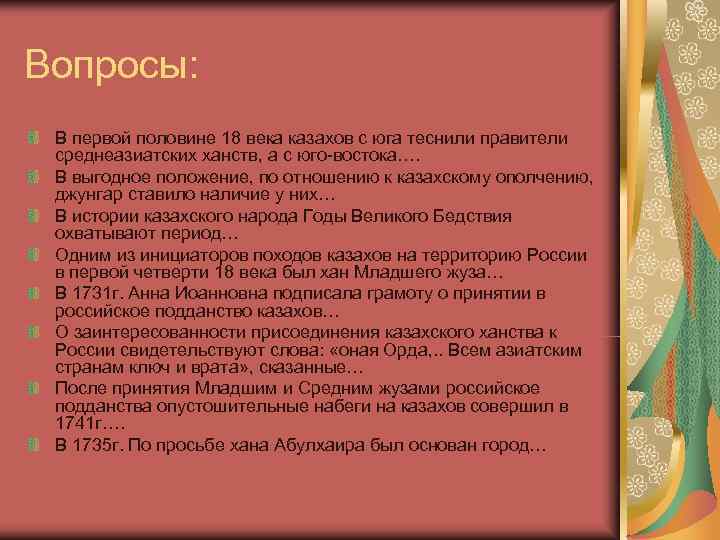 Вопросы:

В первой половине 18 века казахов с юга теснили правители среднеазиатских ханств, а с юго-востока….

В выгодное положение, по отношению к казахскому ополчению, джунгар ставило наличие у них…

В истории казахского народа Годы Великого Бедствия охватывают период…

Одним из инициаторов походов казахов на территорию России в первой четверти 18 века был хан Младшего жуза…

В 1731г. Анна Иоанновна подписала грамоту о принятии в российское подданство казахов…

О заинтересованности присоединения казахского ханства к России свидетельствуют слова: «оная Орда,.. Всем азиатским странам ключ и врата», сказанные…

После принятия Младшим и Средним жузами российское подданства опустошительные набеги на казахов совершил в 1741г.…

В 1735г. По просьбе хана Абулхаира был основан город…